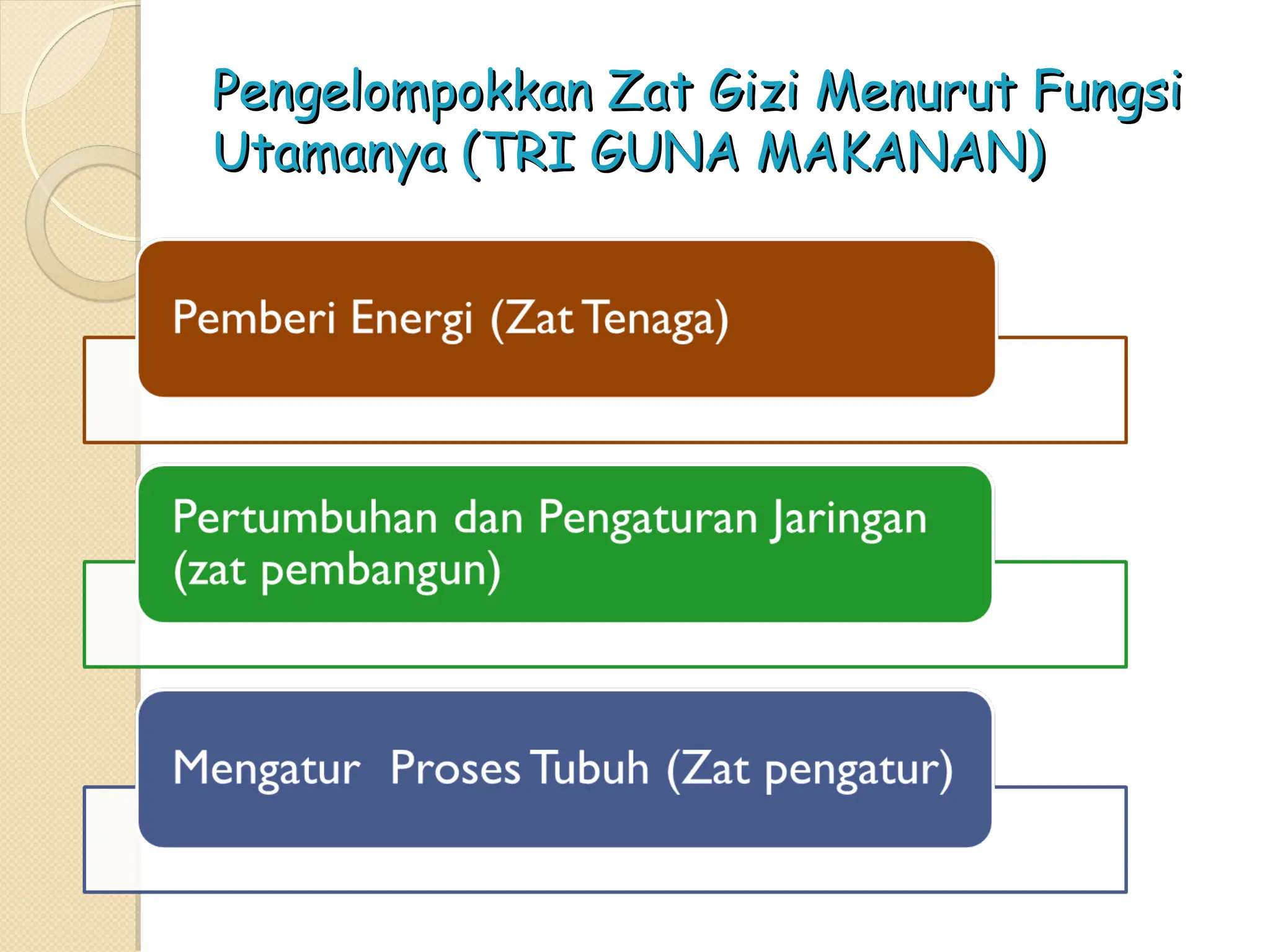 Pengelompokkan Zat Gizi Menurut Fungsi Utamanya (TRI GUNA MAKANAN)

Pemberi Energi (Zat Tenaga)

Pertumbuhan dan Pengaturan Jaringan (zat pembangun)

Mengatur  Proses Tubuh (Zat pengatur)